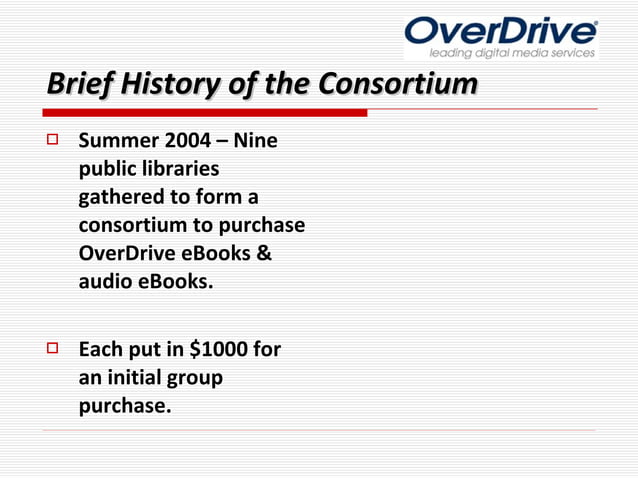 OverDrive®
leading digital media services

Brief History of the Consortium

Summer 2004 – Nine public libraries gathered to form a consortium to purchase OverDrive eBooks & audio eBooks.

Each put in \$1000 for an initial group purchase.